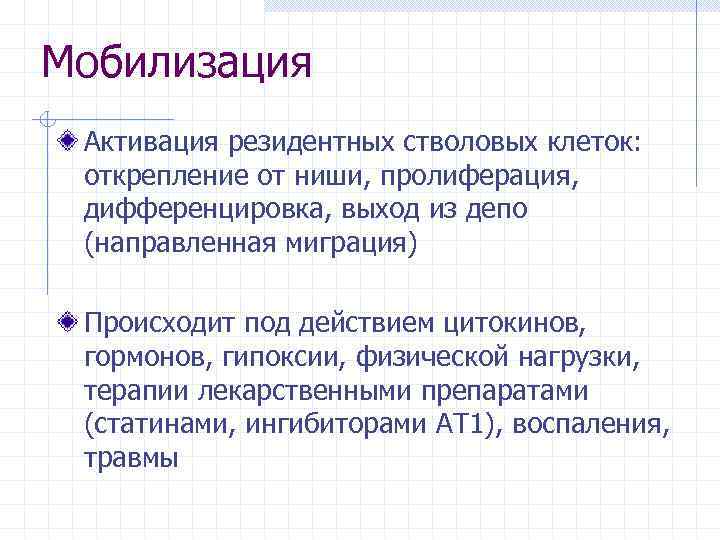 Мобилизация

Активация резидентных стволовых клеток: открепление от ниши, пролиферация, дифференцировка, выход из депо (направленная миграция)

Происходит под действием цитокинов, гормонов, гипоксии, физической нагрузки, терапии лекарственными препаратами (статинами, ингибиторами АТ1), воспаления, травмы